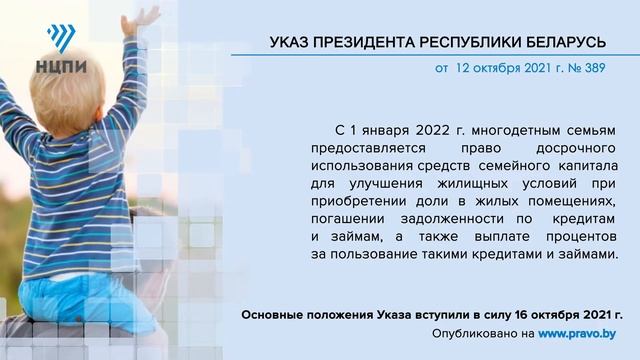 НЦПИ

УКАЗ ПРЕЗИДЕНТА РЕСПУБЛИКИ БЕЛАРУСЬ

от 12 октября 2021 г. № 389

С 1 января 2022 г. многодетным семьям предоставляется право досрочного использования средств семейного капитала для улучшения жилищных условий при приобретении доли в жилых помещениях, погашении задолженности по кредитам и займам, а также выплате процентов за пользование такими кредитами и займами.

Основные положения Указа вступили в силу 16 октября 2021 г.

Опубликовано на www.pravo.by